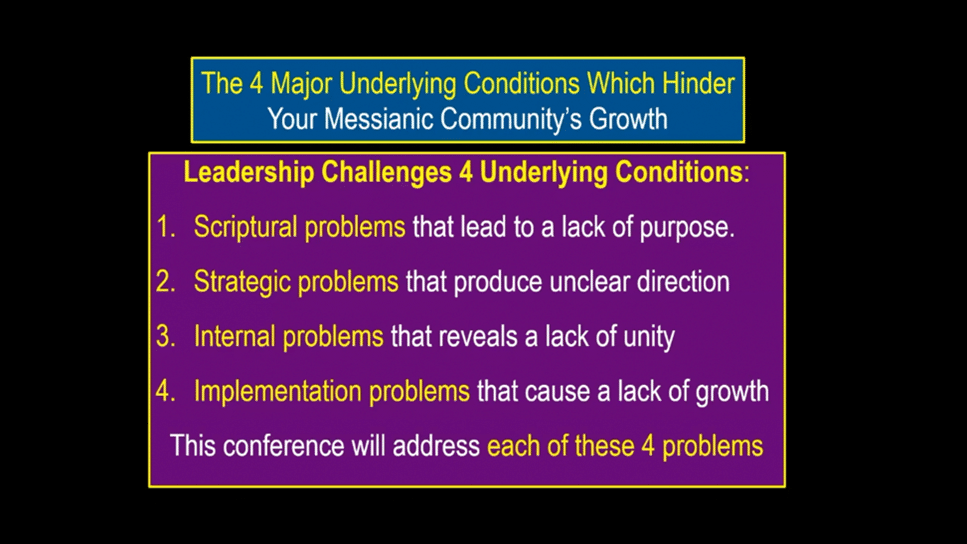 The 4 Major Underlying Conditions Which Hinder Your Messianic Community's Growth

Leadership Challenges 4 Underlying Conditions:

1. Scriptural problems that lead to a lack of purpose.
2. Strategic problems that produce unclear direction
3. Internal problems that reveals a lack of unity
4. Implementation problems that cause a lack of growth

This conference will address each of these 4 problems